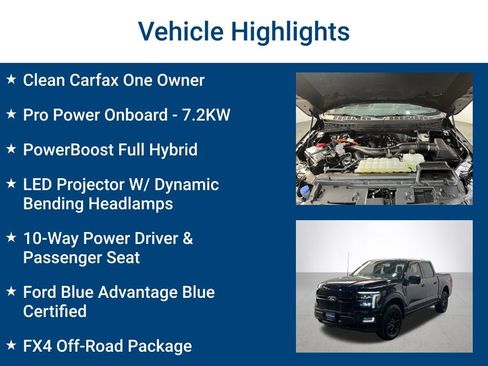 Vehicle Highlights

★ Clean Carfax One Owner

★ Pro Power Onboard - 7.2KW

★ PowerBoost Full Hybrid

★ LED Projector W/ Dynamic Bending Headlamps

★ 10-Way Power Driver & Passenger Seat

★ Ford Blue Advantage Blue Certified

★ FX4 Off-Road Package